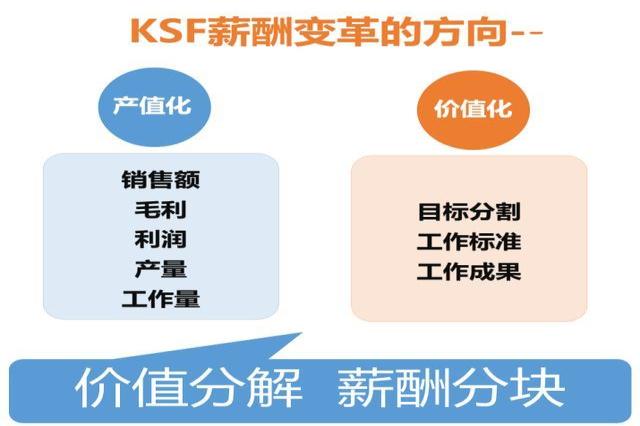 KSF薪酬变革的方向--

产值化

销售额
毛利
利润
产量
工作量

价值化

目标分割
工作标准
工作成果

价值分解 薪酬分块